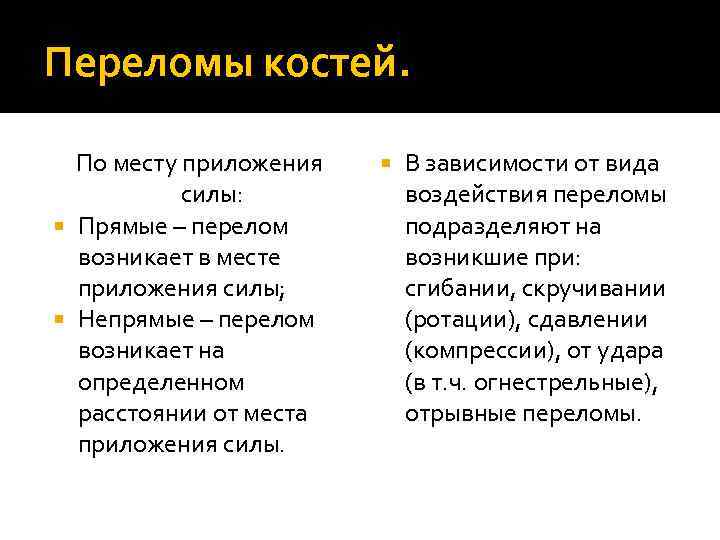 Переломы костей.

По месту приложения силы:

Прямые – перелом возникает в месте приложения силы;

Непрямые – перелом возникает на определенном расстоянии от места приложения силы.

В зависимости от вида воздействия переломы подразделяют на возникшие при: сгибании, скручивании (ротации), сдавлении (компрессии), от удара (в т.ч. огнестрельные), отрывные переломы.